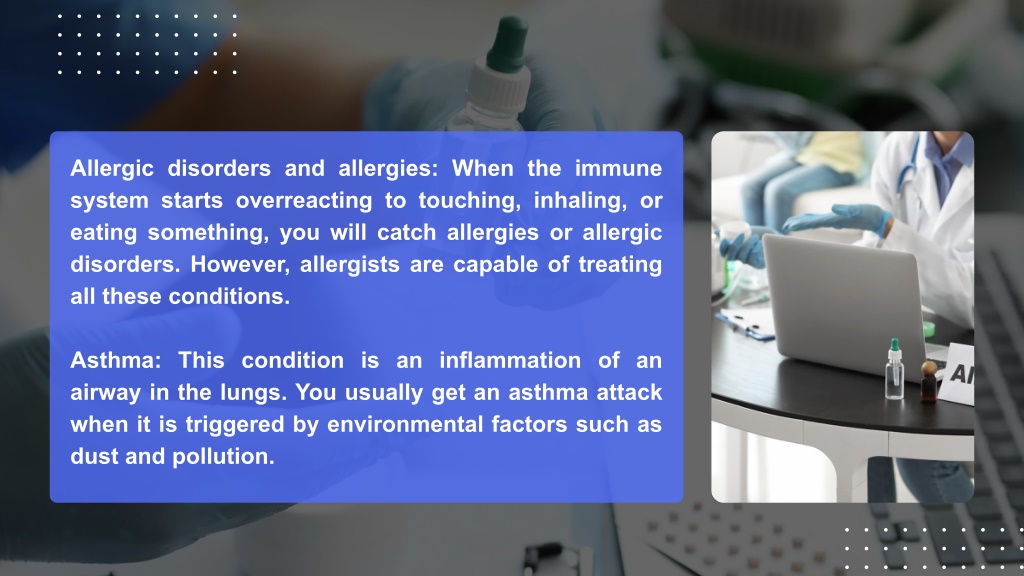 Allergic disorders and allergies: When the immune system starts overreacting to touching, inhaling, or eating something, you will catch allergies or allergic disorders. However, allergists are capable of treating all these conditions.

Asthma: This condition is an inflammation of an airway in the lungs. You usually get an asthma attack when it is triggered by environmental factors such as dust and pollution.

Al